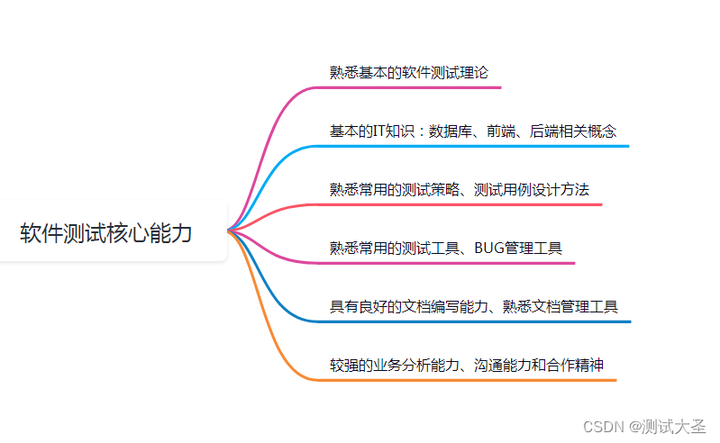 软件测试核心能力

熟悉基本的软件测试理论

基本的IT知识：数据库、前端、后端相关概念

熟悉常用的测试策略、测试用例设计方法

熟悉常用的测试工具、BUG管理工具

具有良好的文档编写能力、熟悉文档管理工具

较强的业务分析能力、沟通能力和合作精神

CSDN @测试大圣